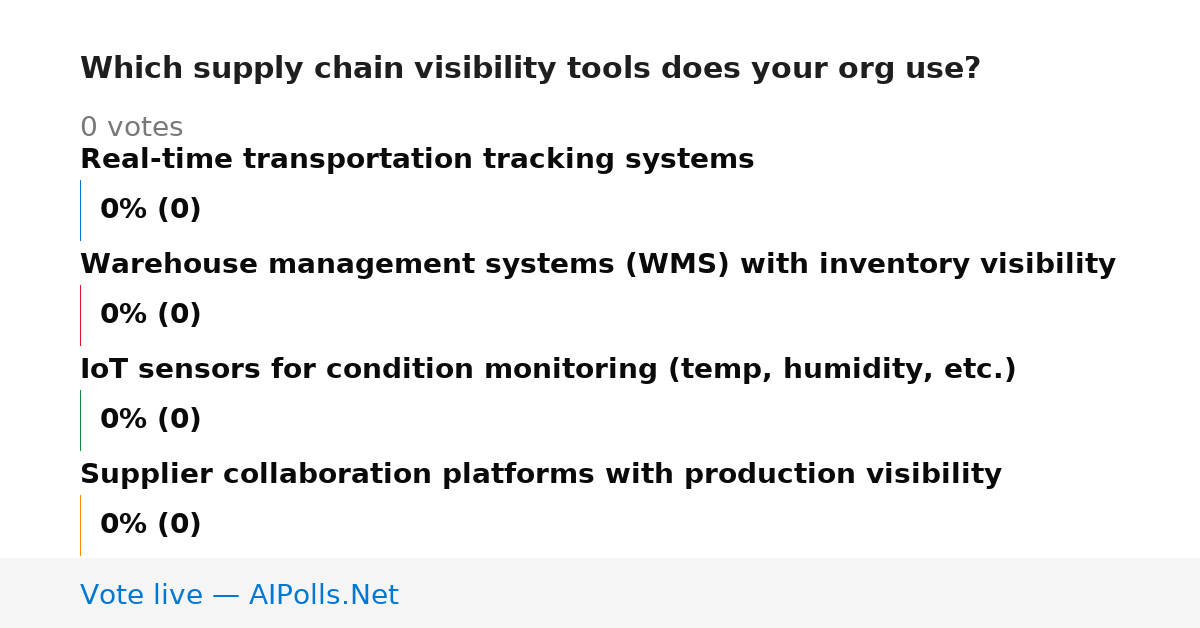 Which supply chain visibility tools does your org use?

0 votes

Real-time transportation tracking systems

0% (0)

Warehouse management systems (WMS) with inventory visibility

0% (0)

IoT sensors for condition monitoring (temp, humidity, etc.)

0% (0)

Supplier collaboration platforms with production visibility

0% (0)

Vote live — AIPolls.Net